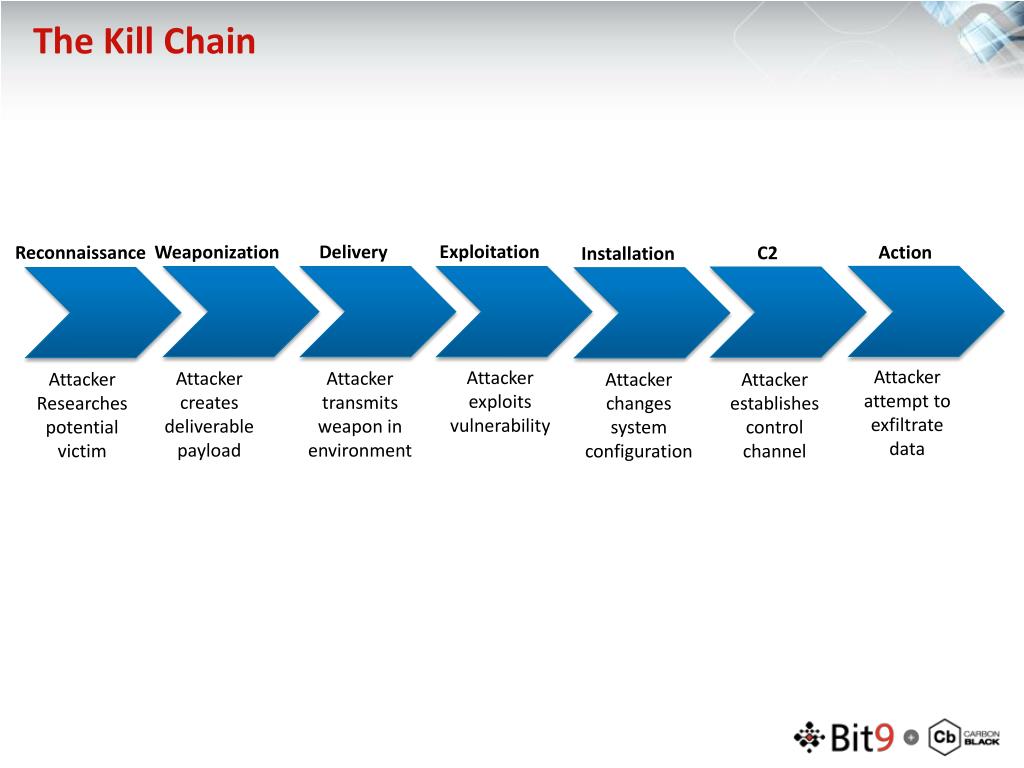 The Kill Chain

Reconnaissance

Attacker Researches potential victim

Weaponization

Attacker creates deliverable payload

Delivery

Attacker transmits weapon in environment

Exploitation

Attacker exploits vulnerability

Installation

Attacker changes system configuration

C2

Attacker establishes control channel

Action

Attacker attempt to exfiltrate data

Bit9 + Cb CARBON BLACK